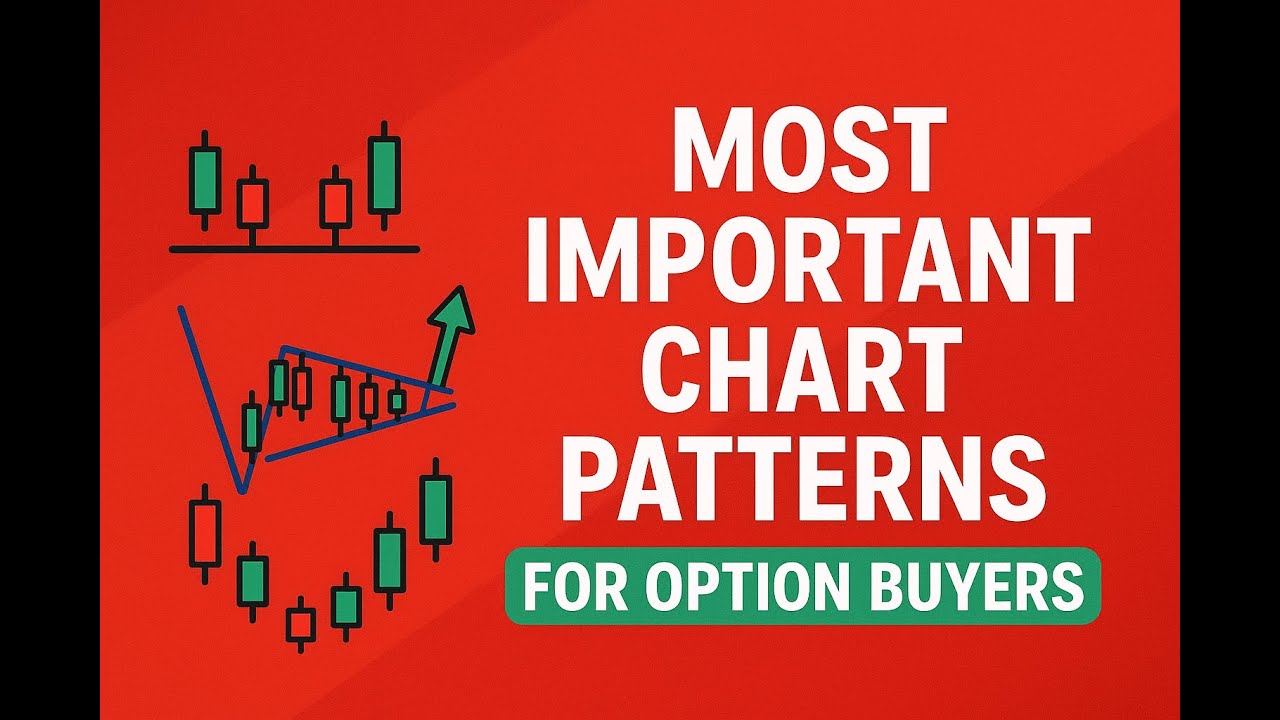 MOST IMPORTANT CHART PATTERNS

FOR OPTION BUYERS